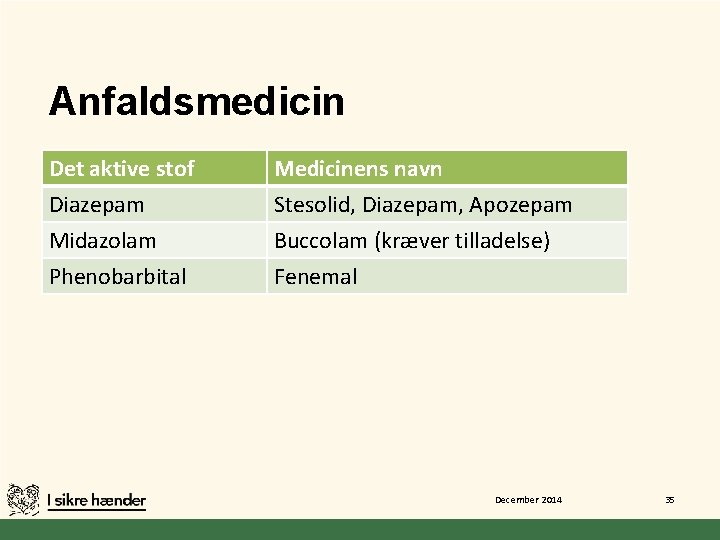 Anfaldsmedicin

| Det aktive stof | Medicinens navn |
|---|---|
| Diazepam | Stesolid, Diazepam, Apozepam |
| Midazolam | Buccolam (kræver tilladelse) |
| Phenobarbital | Fenemal |

I sikre hænder

December 2014

35